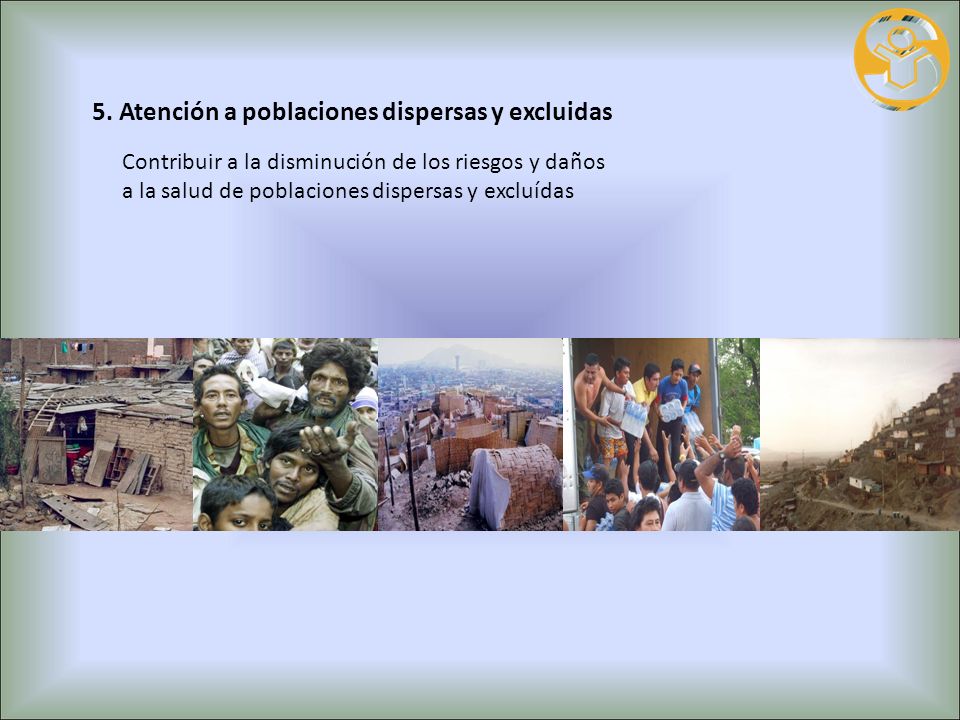 5. Atención a poblaciones dispersas y excluidas

Contribuir a la disminución de los riesgos y daños a la salud de poblaciones dispersas y excluídas